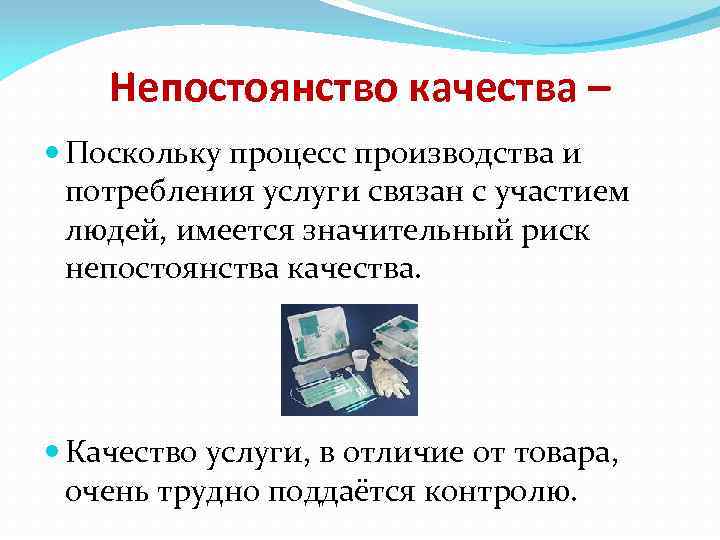 Непостоянство качества –

Поскольку процесс производства и потребления услуги связан с участием людей, имеется значительный риск непостоянства качества.

Качество услуги, в отличие от товара, очень трудно поддаётся контролю.